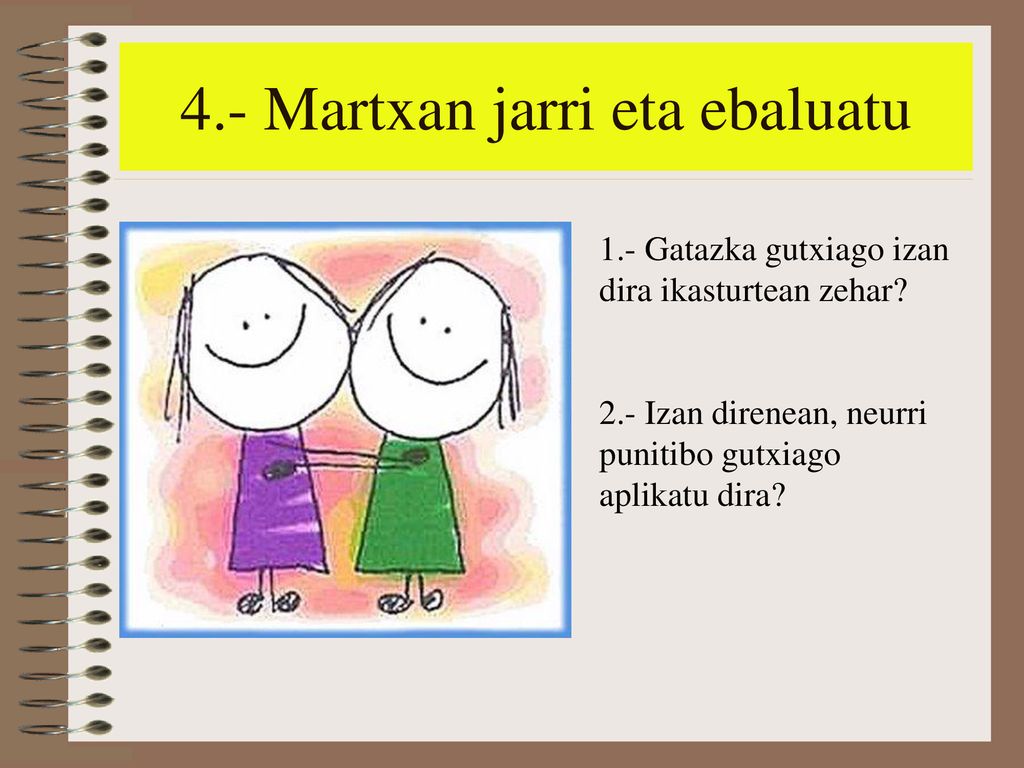 4.- Martxan jarri eta ebaluatu

1.- Gatazka gutxiago izan dira ikasturtean zehar?

2.- Izan direnean, neurri punitibo gutxiago aplikatu dira?